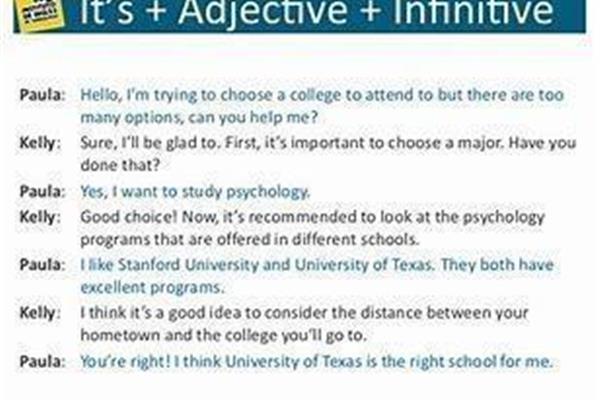 It's + Adjective + Infinitive

Paula: Hello, I'm trying to choose a college to attend to but there are too many options, can you help me?

Kelly: Sure, I'll be glad to. First, it's important to choose a major. Have you done that?

Paula: Yes, I want to study psychology.

Kelly: Good choice! Now, it's recommended to look at the psychology programs that are offered in different schools.

Paula: I like Stanford University and University of Texas. They both have excellent programs.

Kelly: I think it's a good idea to consider the distance between your hometown and the college you'll go to.

Paula: You're right! I think University of Texas is the right school for me.